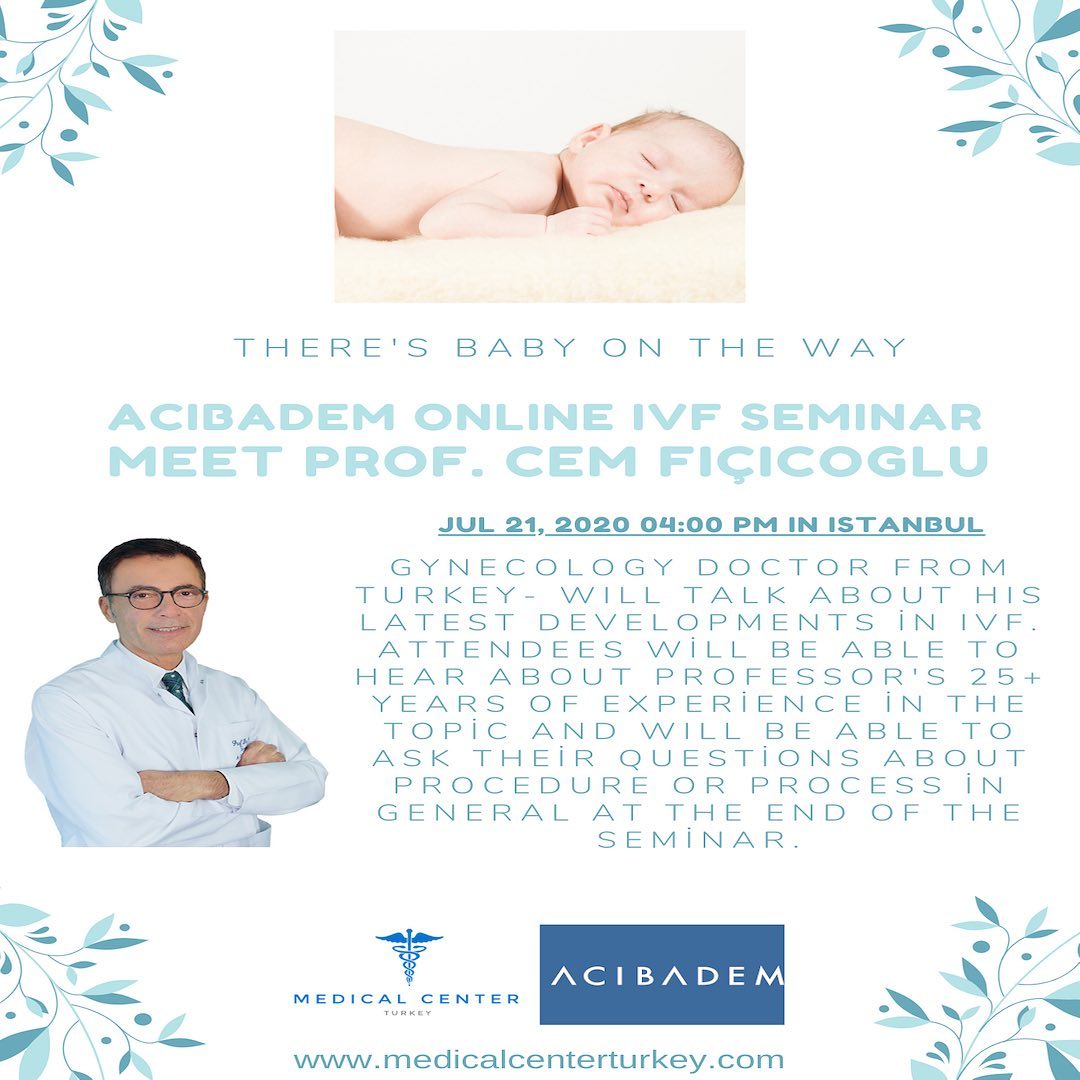 THERE'S BABY ON THE WAY

ACIBADEM ONLINE IVF SEMINAR
MEET PROF. CEM FIÇICOGLU

JUL 21, 2020 04:00 PM IN ISTANBUL

GYNECOLOGY DOCTOR FROM TURKEY- WILL TALK ABOUT HIS LATEST DEVELOPMENTS İN IVF. ATTENDEES WİLL BE ABLE TO HEAR ABOUT PROFESSOR'S 25+ YEARS OF EXPERİENCE İN THE TOPİC AND WILL BE ABLE TO ASK THEİR QUESTİONS ABOUT PROCEDURE OR PROCESS İN GENERAL AT THE END OF THE SEMİNAR.

MEDICAL CENTER
TURKEY

ACIBADEM

www.medicalcenterturkey.com